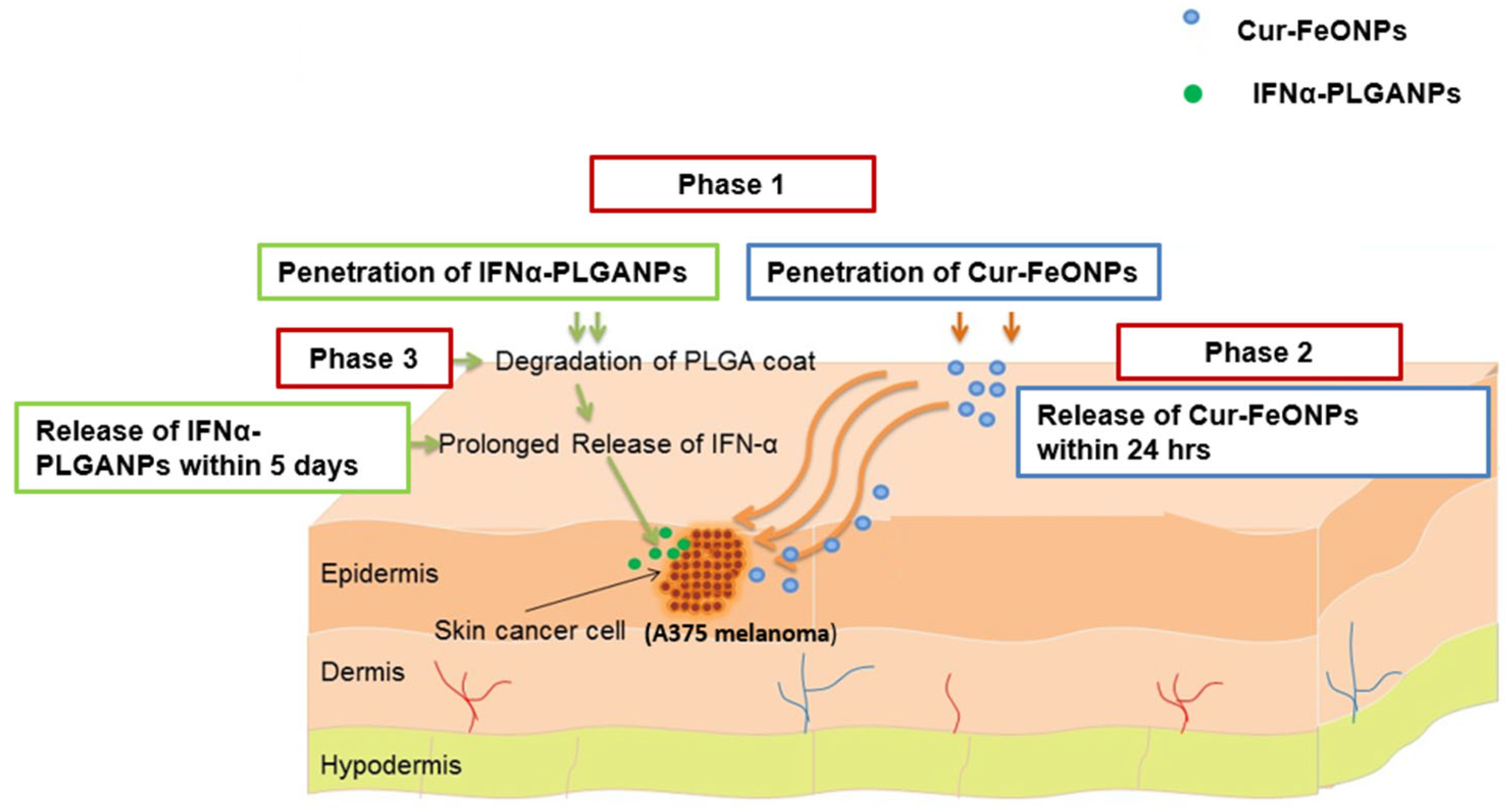 Cur-FeONPs

IFNα-PLGANPs

Phase 1

Penetration of IFNα-PLGANPs

Penetration of Cur-FeONPs

Phase 3

Degradation of PLGA coat

Phase 2

Release of IFNα-PLGANPs within 5 days

Prolonged Release of IFN-α

Release of Cur-FeONPs within 24 hrs

Epidermis

Skin cancer cell (A375 melanoma)

Dermis

Hypodermis